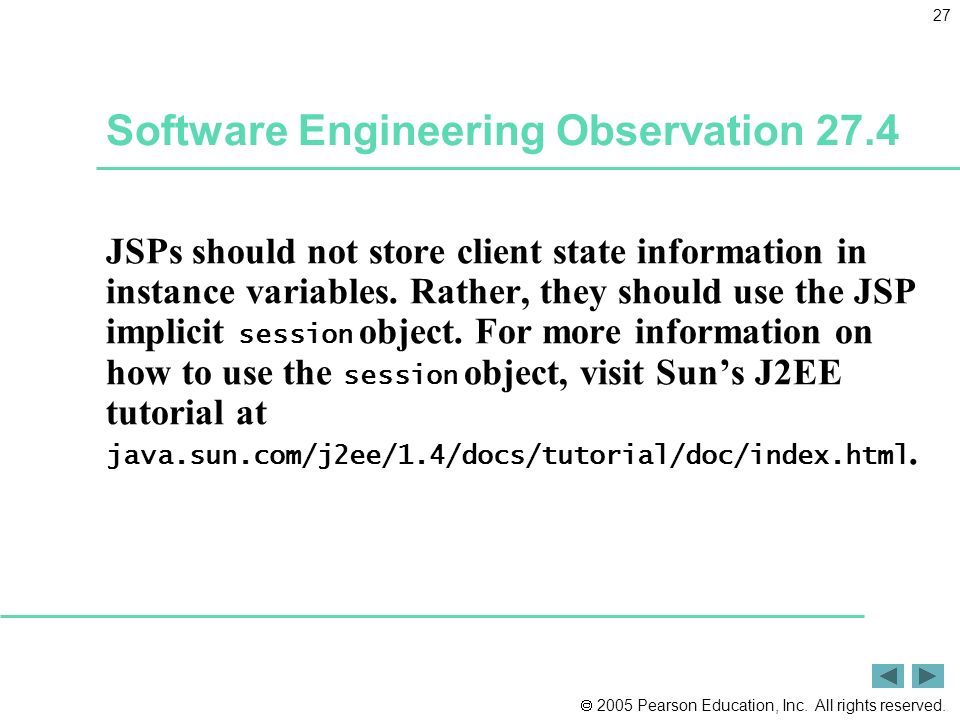 27

Software Engineering Observation 27.4

JSPs should not store client state information in instance variables. Rather, they should use the JSP implicit session object. For more information on how to use the session object, visit Sun’s J2EE tutorial at java.sun.com/j2ee/1.4/docs/tutorial/doc/index.html.

© 2005 Pearson Education, Inc. All rights reserved.